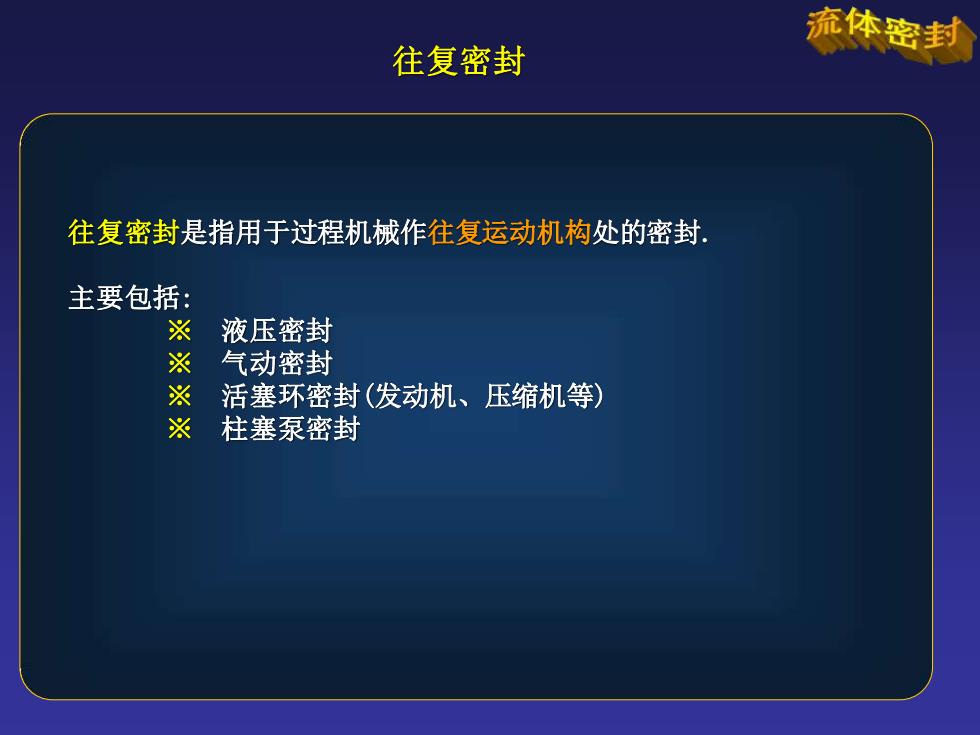 流体密封

往复密封

往复密封是指用于过程机械作往复运动机构处的密封.

主要包括:
※ 液压密封
※ 气动密封
※ 活塞环密封(发动机、压缩机等)
※ 柱塞泵密封